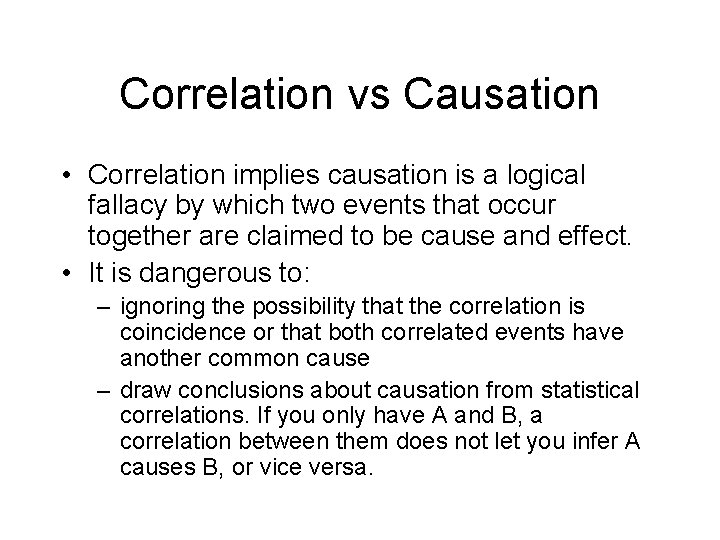 Correlation vs Causation

• Correlation implies causation is a logical fallacy by which two events that occur together are claimed to be cause and effect.
• It is dangerous to:
– ignoring the possibility that the correlation is coincidence or that both correlated events have another common cause
– draw conclusions about causation from statistical correlations. If you only have A and B, a correlation between them does not let you infer A causes B, or vice versa.